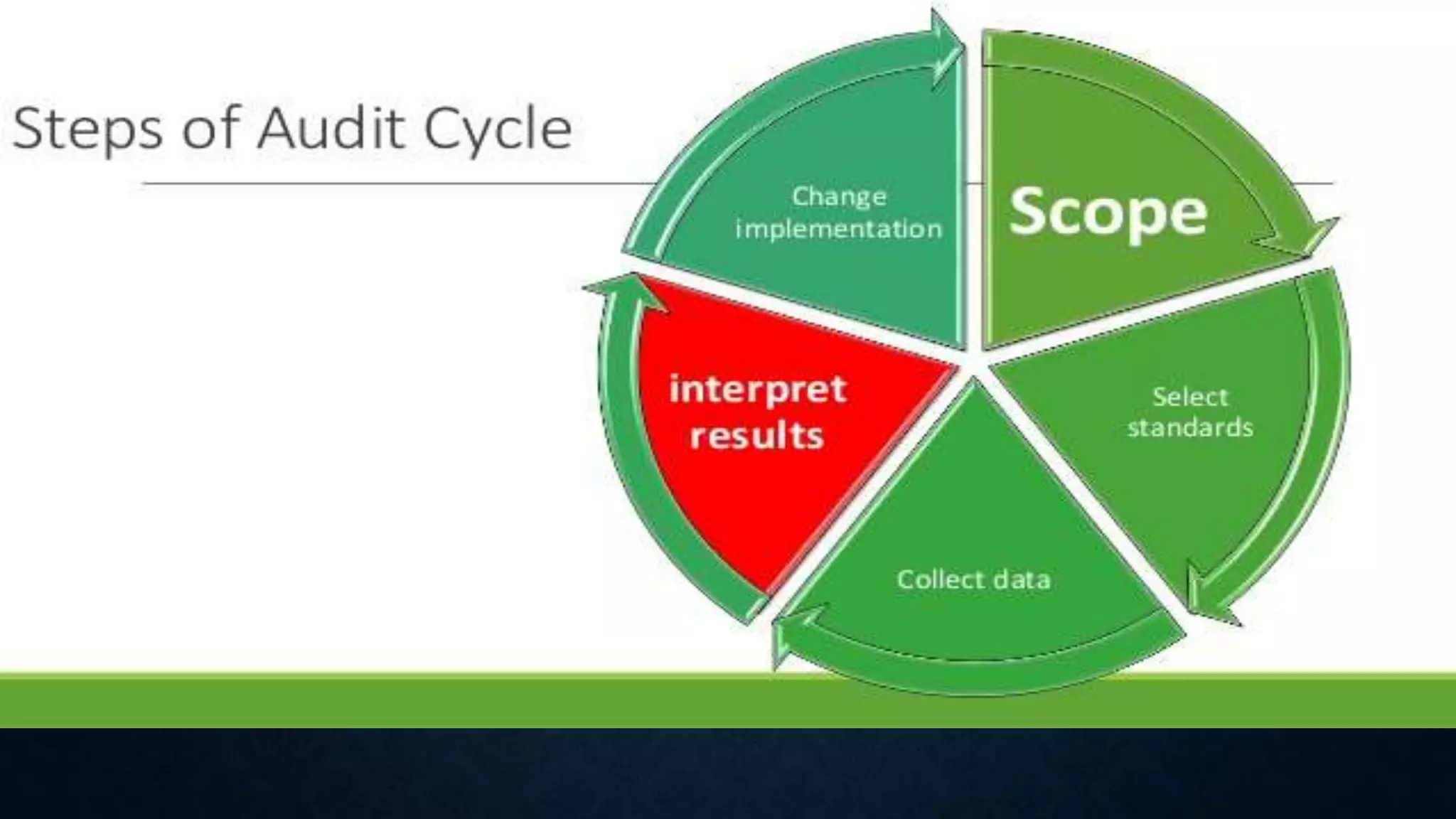 Steps of Audit Cycle

Scope

Select standards

Collect data

interpret results

Change implementation